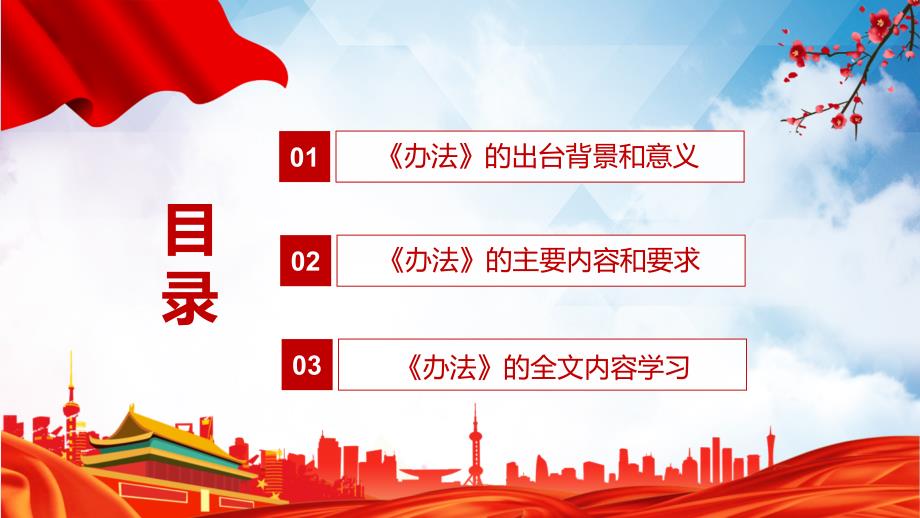 目录

01 《办法》的出台背景和意义

02 《办法》的主要内容和要求

03 《办法》的全文内容学习